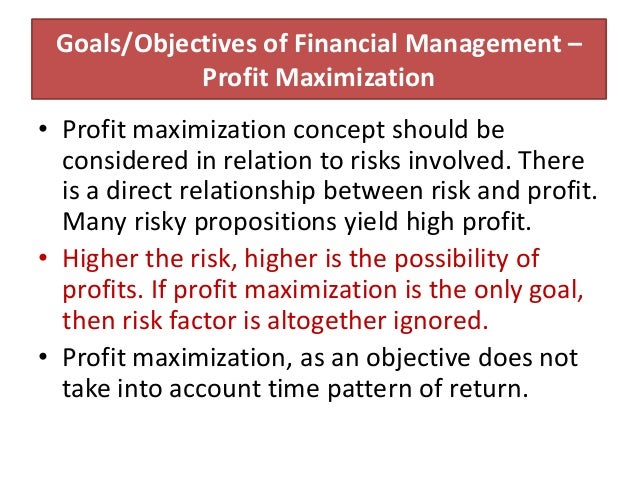 Goals/Objectives of Financial Management – Profit Maximization

• Profit maximization concept should be considered in relation to risks involved. There is a direct relationship between risk and profit. Many risky propositions yield high profit.

• Higher the risk, higher is the possibility of profits. If profit maximization is the only goal, then risk factor is altogether ignored.

• Profit maximization, as an objective does not take into account time pattern of return.